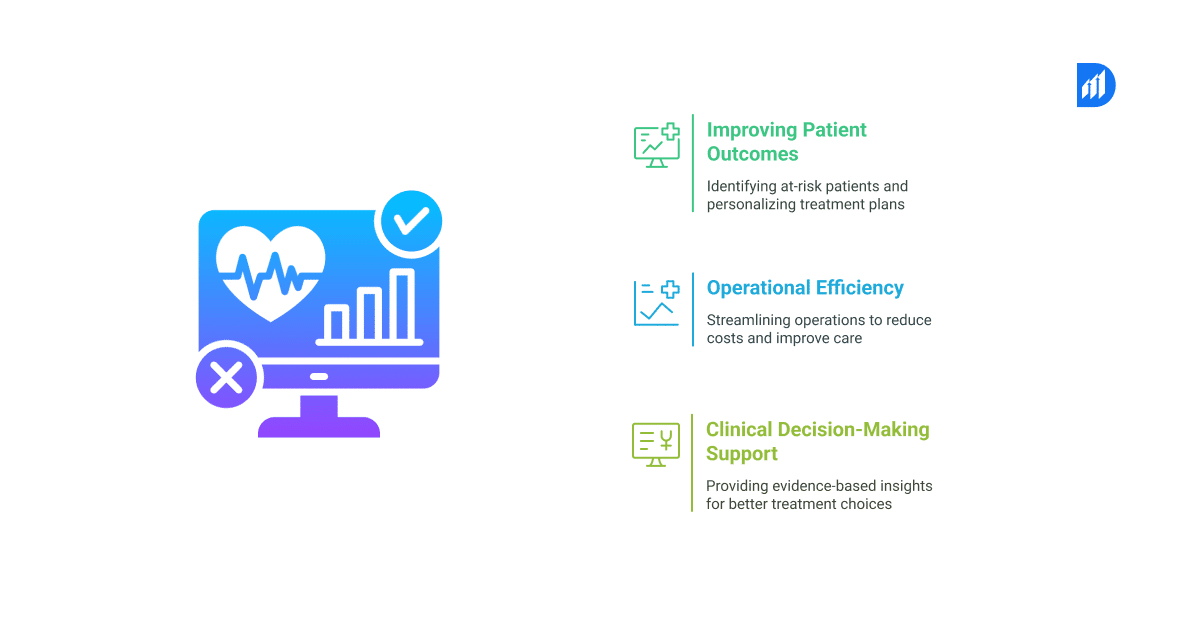 Improving Patient Outcomes

Identifying at-risk patients and personalizing treatment plans

Operational Efficiency

Streamlining operations to reduce costs and improve care

Clinical Decision-Making Support

Providing evidence-based insights for better treatment choices